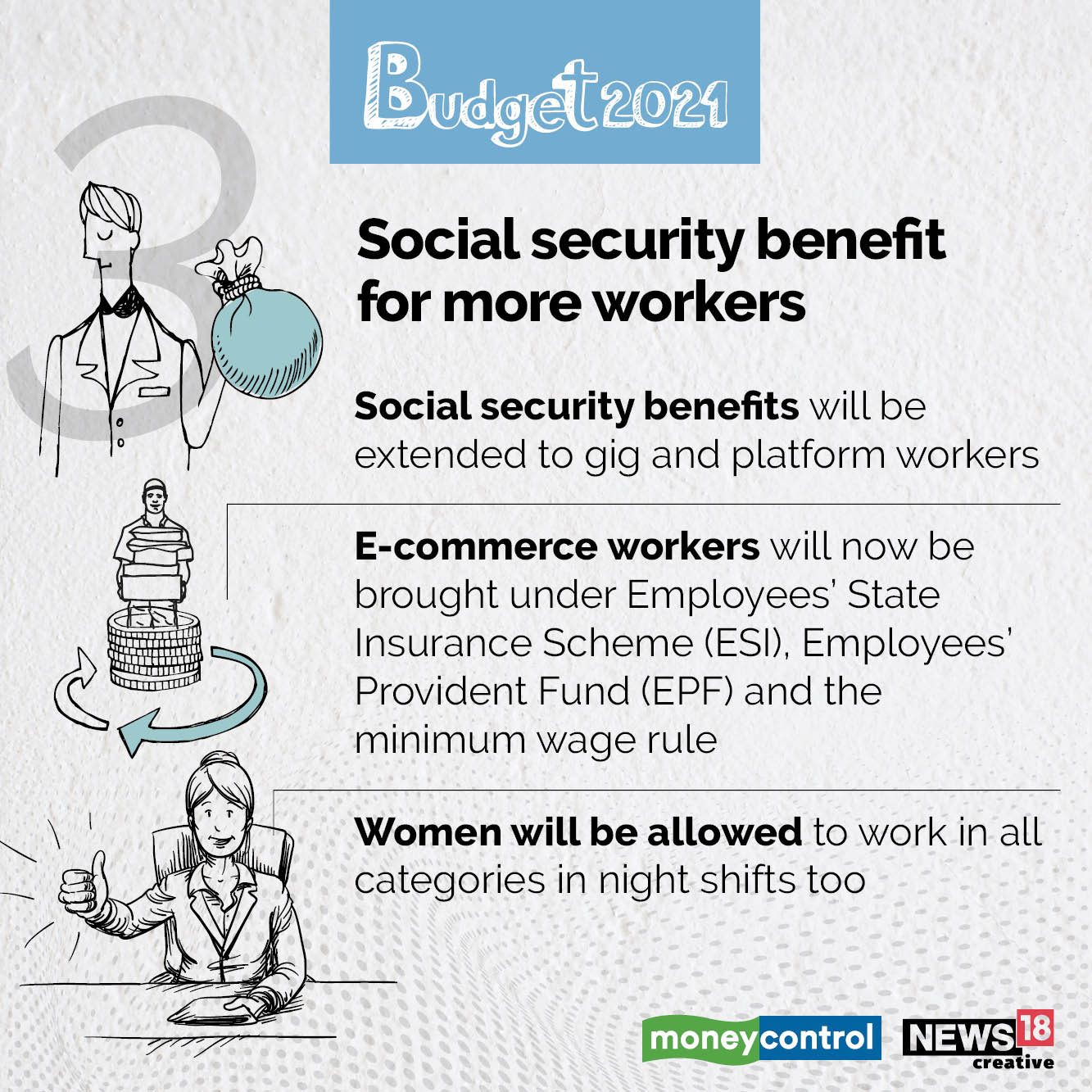 Budget 2021

3

Social security benefit for more workers

Social security benefits will be extended to gig and platform workers

E-commerce workers will now be brought under Employees' State Insurance Scheme (ESI), Employees' Provident Fund (EPF) and the minimum wage rule

Women will be allowed to work in all categories in night shifts too

moneycontrol

NEWS18 creative